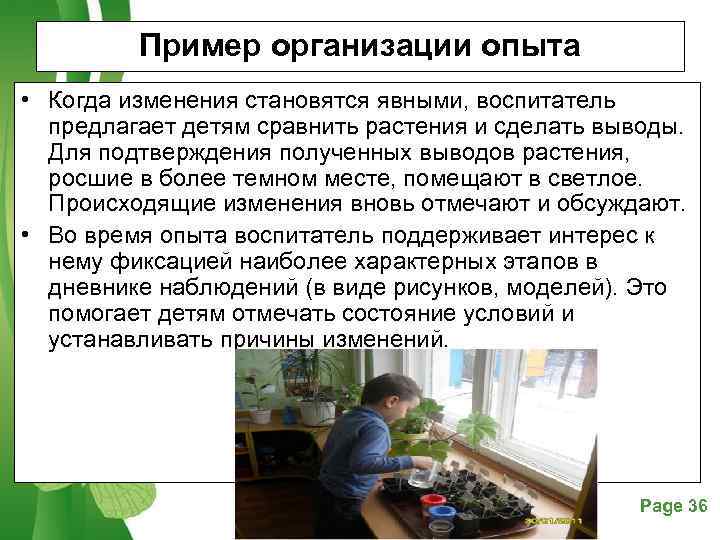 Пример организации опыта

• Когда изменения становятся явными, воспитатель предлагает детям сравнить растения и сделать выводы. Для подтверждения полученных выводов растения, росшие в более темном месте, помещают в светлое. Происходящие изменения вновь отмечают и обсуждают.

• Во время опыта воспитатель поддерживает интерес к нему фиксацией наиболее характерных этапов в дневнике наблюдений (в виде рисунков, моделей). Это помогает детям отмечать состояние условий и устанавливать причины изменений.

Page 36